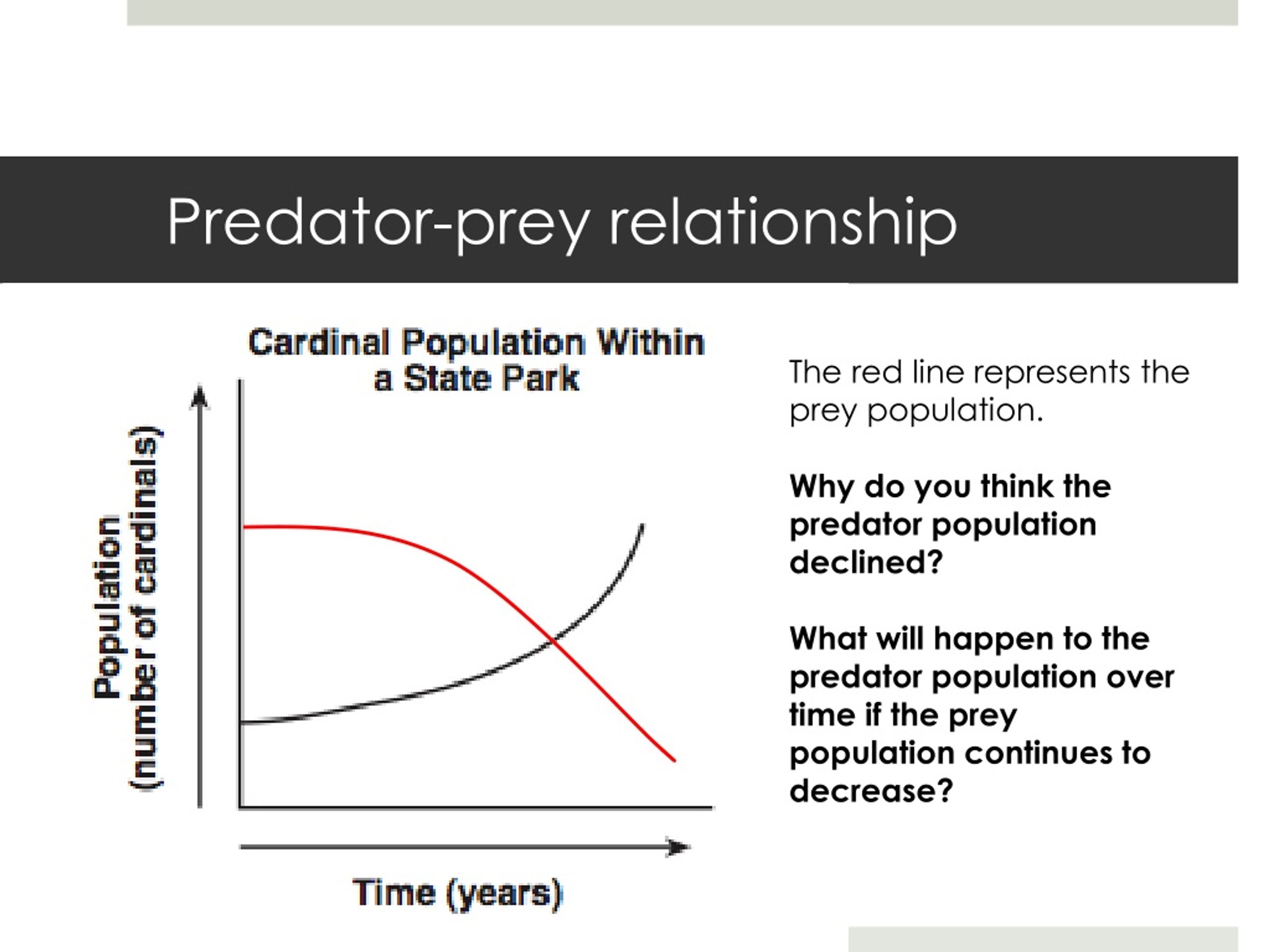 Predator-prey relationship

Cardinal Population Within a State Park

Population (number of cardinals)

Time (years)

The red line represents the prey population.

Why do you think the predator population declined?

What will happen to the predator population over time if the prey population continues to decrease?